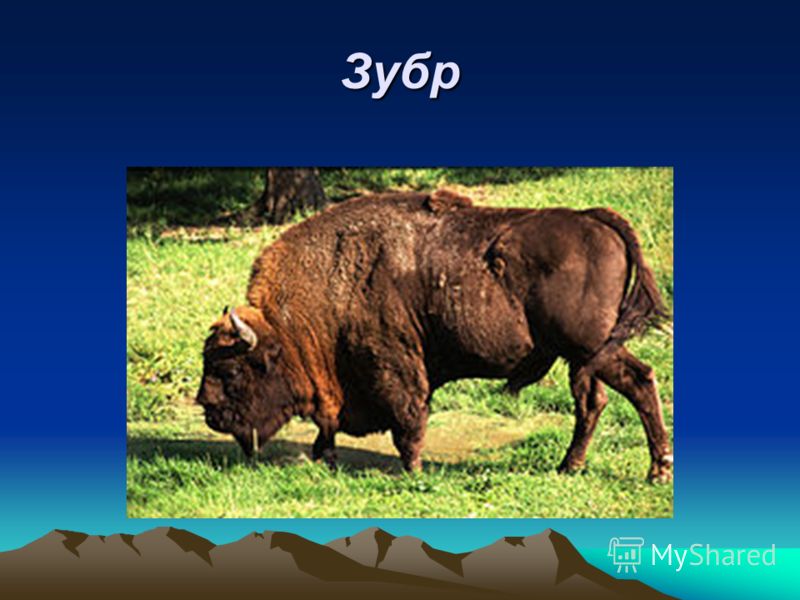 Зубр

MyShared